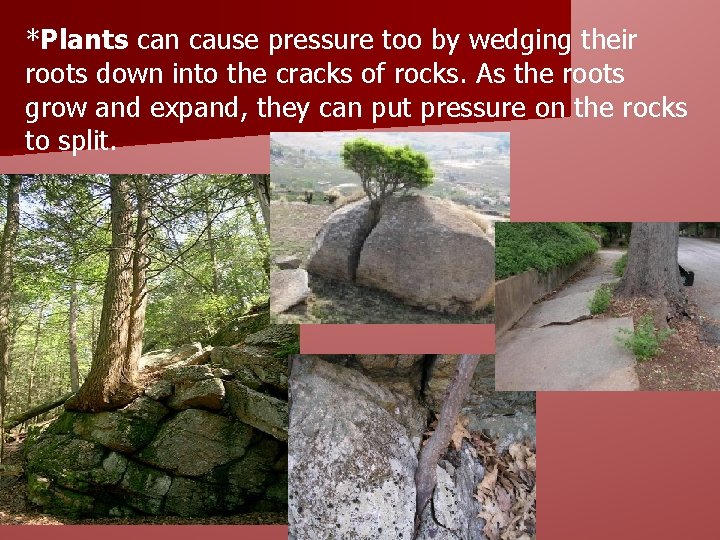 *Plants can cause pressure too by wedging their roots down into the cracks of rocks. As the roots grow and expand, they can put pressure on the rocks to split.